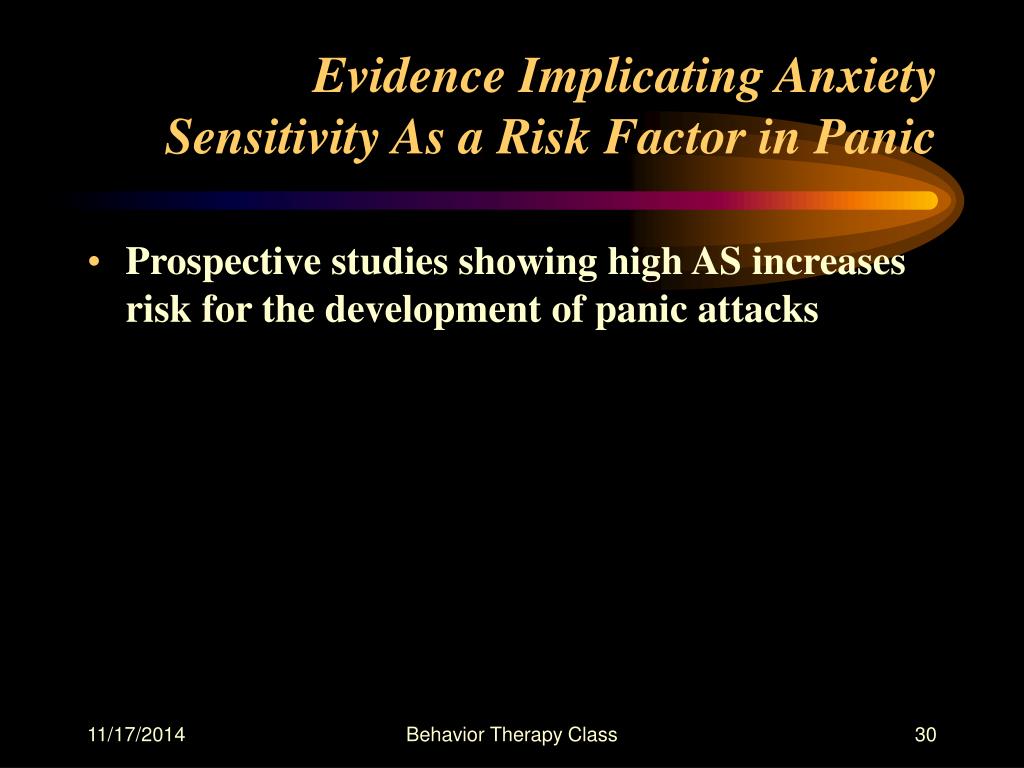 Evidence Implicating Anxiety Sensitivity As a Risk Factor in Panic

• Prospective studies showing high AS increases risk for the development of panic attacks

11/17/2014

Behavior Therapy Class

30